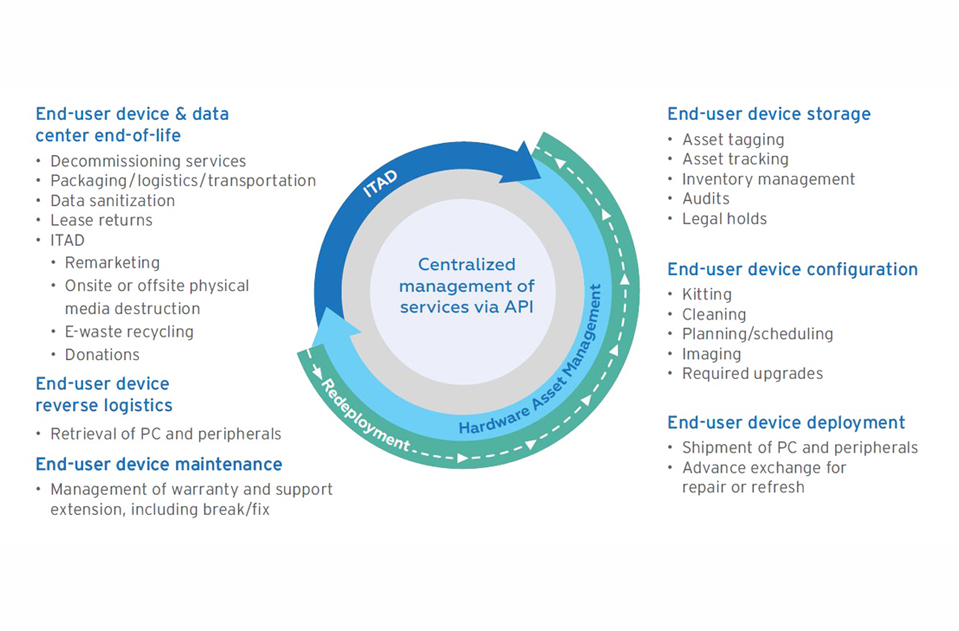 End-user device & data center end-of-life
• Decommissioning services
• Packaging/logistics/transportation
• Data sanitization
• Lease returns
• ITAD
• Remarketing
• Onsite or offsite physical media destruction
• E-waste recycling
• Donations

End-user device reverse logistics
• Retrieval of PC and peripherals

End-user device maintenance
• Management of warranty and support extension, including break/fix

ITAD

Centralized management of services via API

Hardware Asset Management

Redeployment

End-user device storage
• Asset tagging
• Asset tracking
• Inventory management
• Audits
• Legal holds

End-user device configuration
• Kitting
• Cleaning
• Planning/scheduling
• Imaging
• Required upgrades

End-user device deployment
• Shipment of PC and peripherals
• Advance exchange for repair or refresh